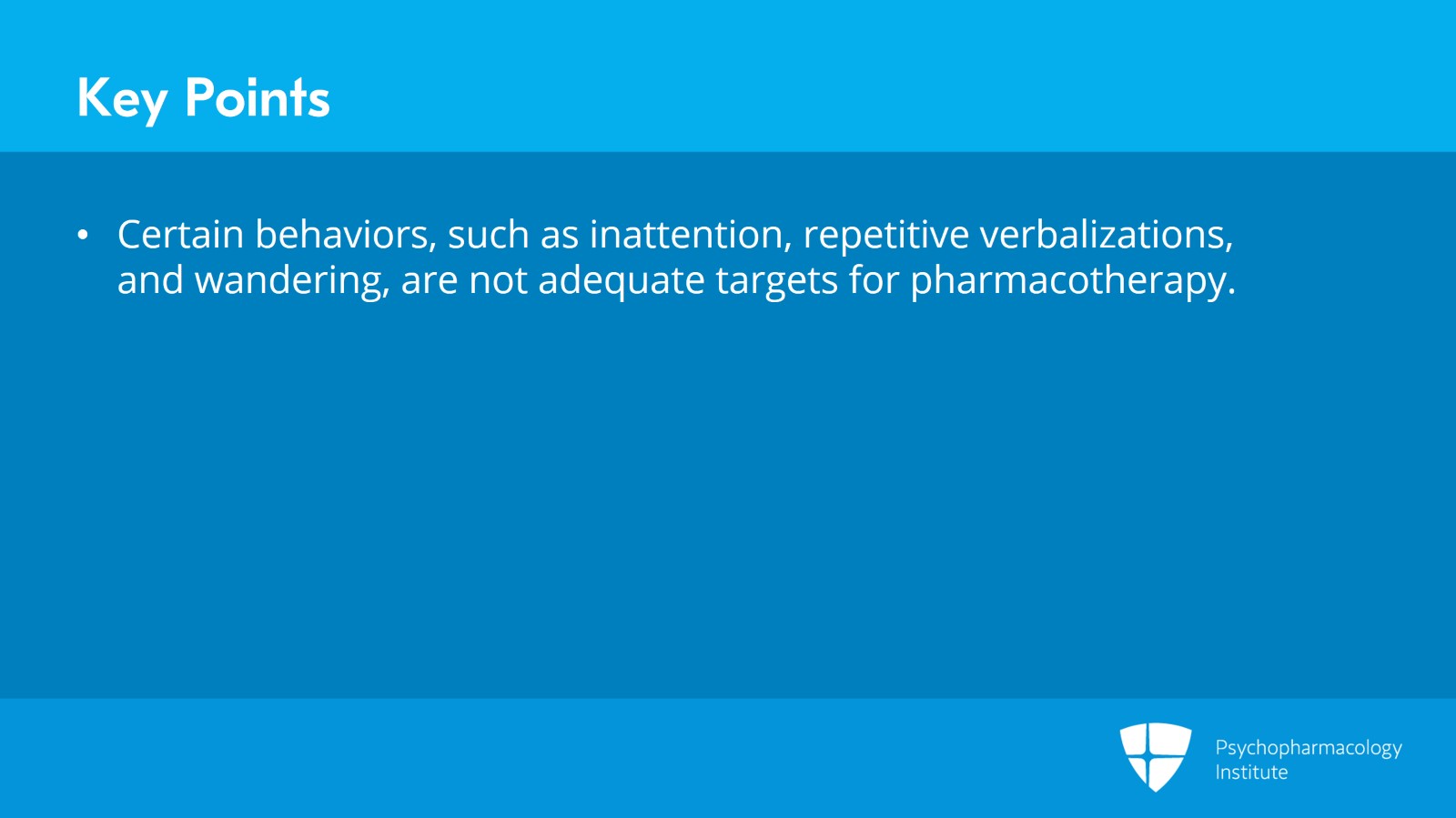 Key Points

• Certain behaviors, such as inattention, repetitive verbalizations, and wandering, are not adequate targets for pharmacotherapy.

Psychopharmacology Institute